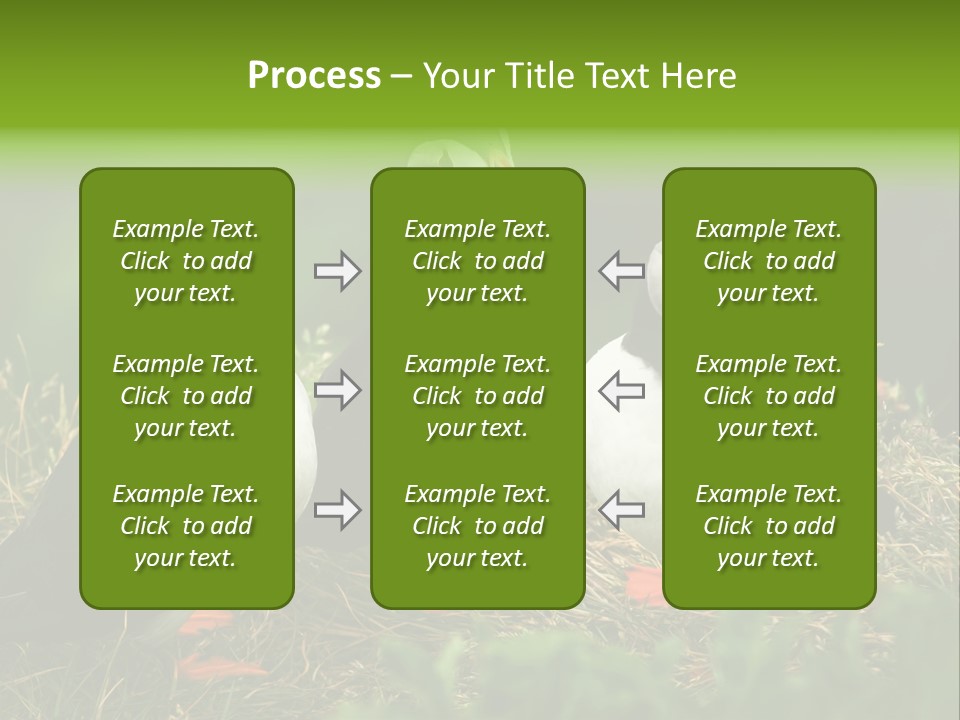 Process – Your Title Text Here

Example Text. Click to add your text.

Example Text. Click to add your text.

Example Text. Click to add your text.

Example Text. Click to add your text.

Example Text. Click to add your text.

Example Text. Click to add your text.

Example Text. Click to add your text.

Example Text. Click to add your text.

Example Text. Click to add your text.